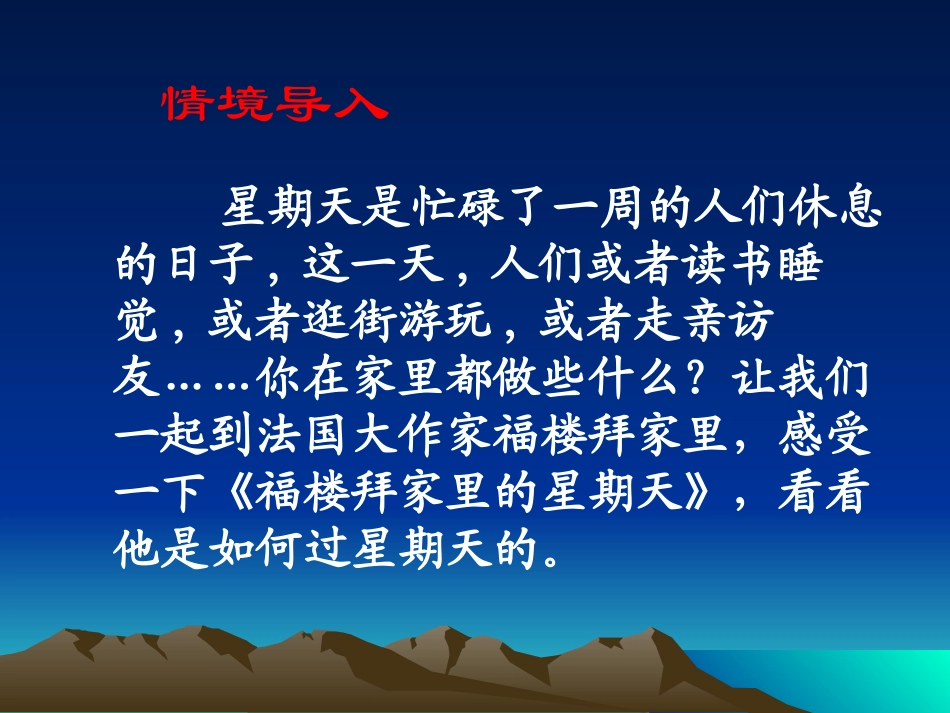 情境导入

星期天是忙碌了一周的人们休息的日子，这一天，人们或者读书睡觉，或者逛街游玩，或者走亲访友……你在家里都做些什么？让我们一起到法国大作家福楼拜家里，感受一下《福楼拜家里的星期天》，看看他是如何过星期天的。